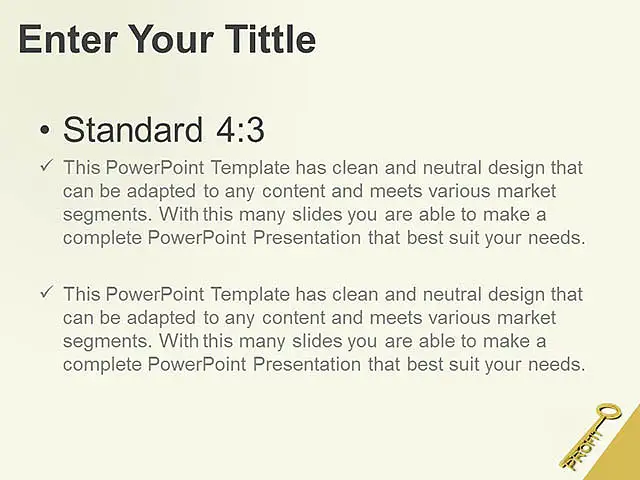 Enter Your Tittle

• Standard 4:3

✓ This PowerPoint Template has clean and neutral design that can be adapted to any content and meets various market segments. With this many slides you are able to make a complete PowerPoint Presentation that best suit your needs.

✓ This PowerPoint Template has clean and neutral design that can be adapted to any content and meets various market segments. With this many slides you are able to make a complete PowerPoint Presentation that best suit your needs.

PROFIT